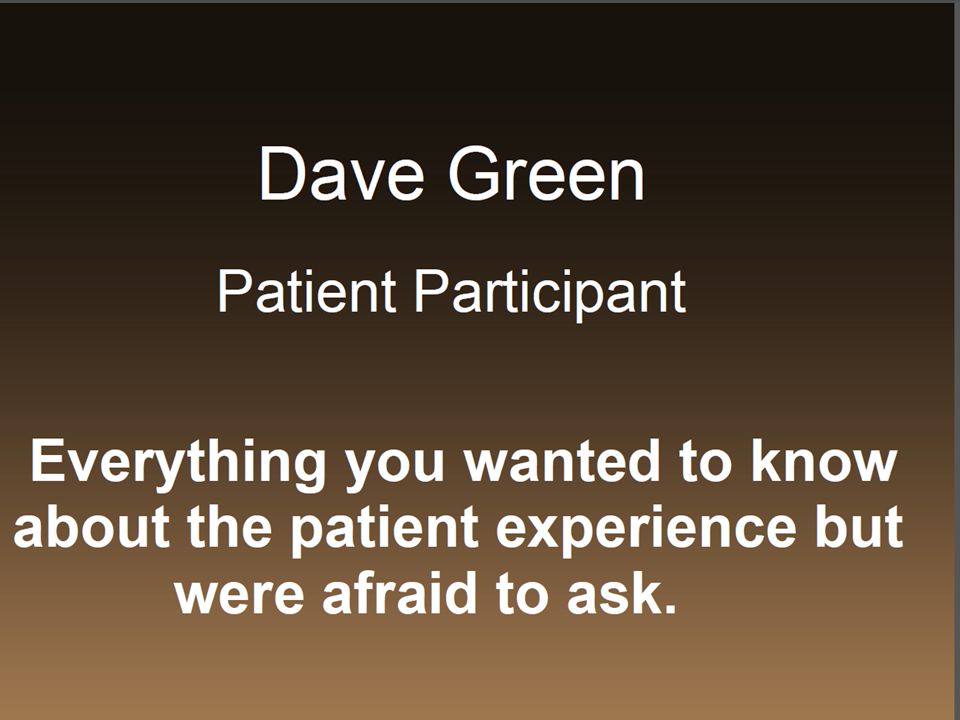 Dave Green

Patient Participant

Everything you wanted to know about the patient experience but were afraid to ask.